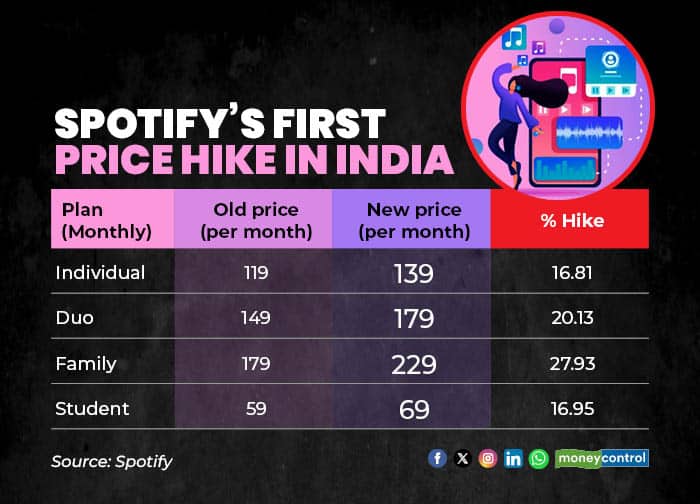 SPOTIFY'S FIRST PRICE HIKE IN INDIA

| Plan (Monthly) | Old price (per month) | New price (per month) | % Hike |
|---|---|---|---|
| Individual | 119 | 139 | 16.81 |
| Duo | 149 | 179 | 20.13 |
| Family | 179 | 229 | 27.93 |
| Student | 59 | 69 | 16.95 |

Source: Spotify

moneycontrol